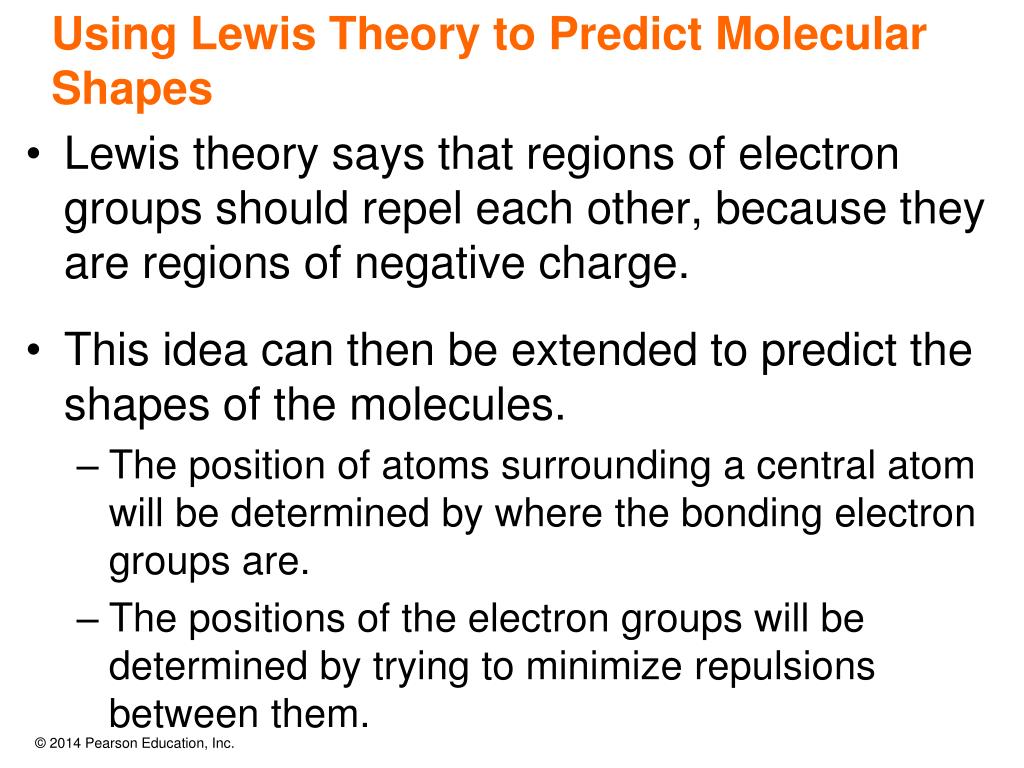 Using Lewis Theory to Predict Molecular Shapes

• Lewis theory says that regions of electron groups should repel each other, because they are regions of negative charge.

• This idea can then be extended to predict the shapes of the molecules.

– The position of atoms surrounding a central atom will be determined by where the bonding electron groups are.

– The positions of the electron groups will be determined by trying to minimize repulsions between them.

© 2014 Pearson Education, Inc.